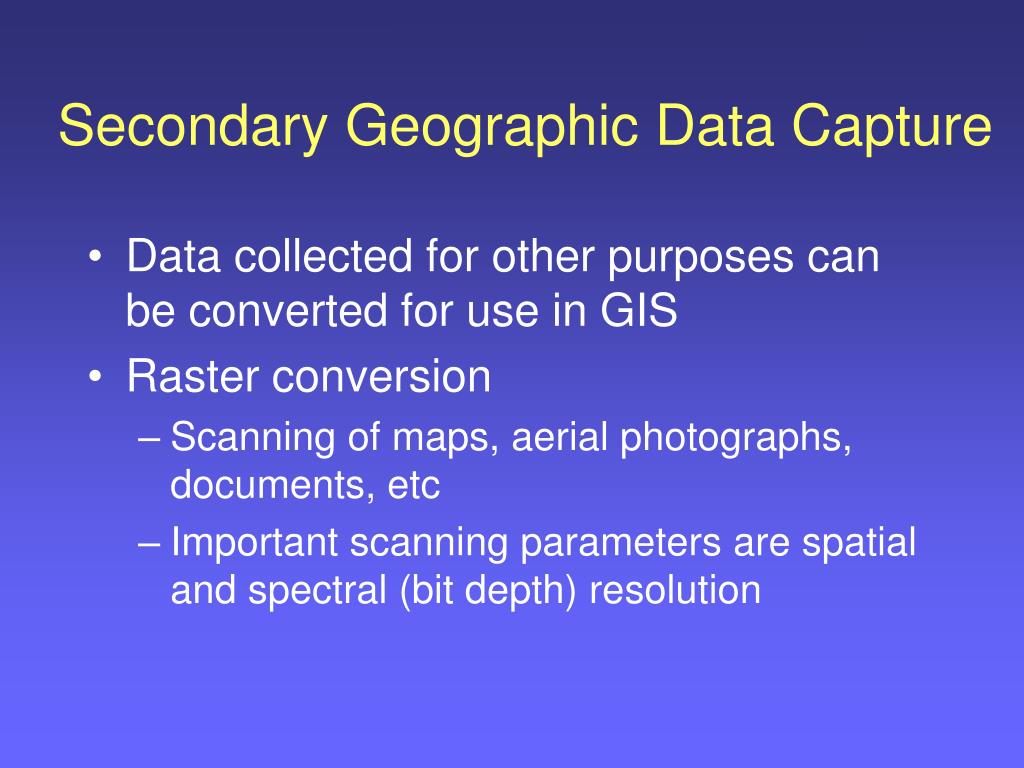 Secondary Geographic Data Capture

• Data collected for other purposes can be converted for use in GIS
• Raster conversion
– Scanning of maps, aerial photographs, documents, etc
– Important scanning parameters are spatial and spectral (bit depth) resolution